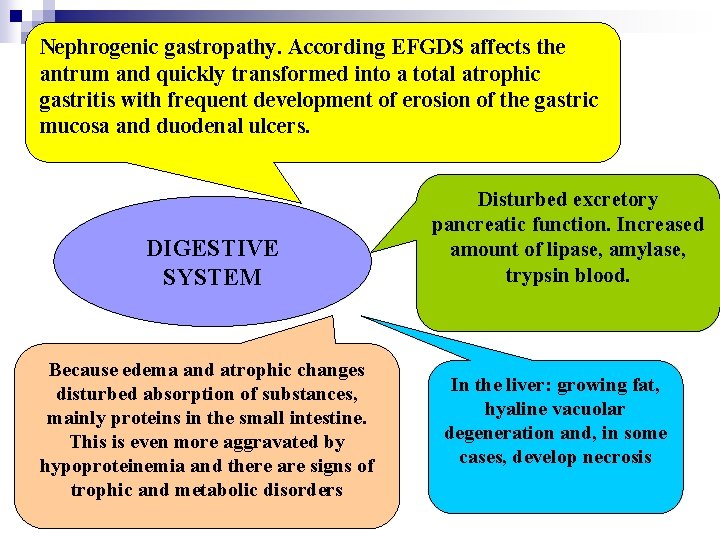 Nephrogenic gastropathy. According EFGDS affects the antrum and quickly transformed into a total atrophic gastritis with frequent development of erosion of the gastric mucosa and duodenal ulcers.

DIGESTIVE SYSTEM

Disturbed excretory pancreatic function. Increased amount of lipase, amylase, trypsin blood.

Because edema and atrophic changes disturbed absorption of substances, mainly proteins in the small intestine. This is even more aggravated by hypoproteinemia and there are signs of trophic and metabolic disorders

In the liver: growing fat, hyaline vacuolar degeneration and, in some cases, develop necrosis